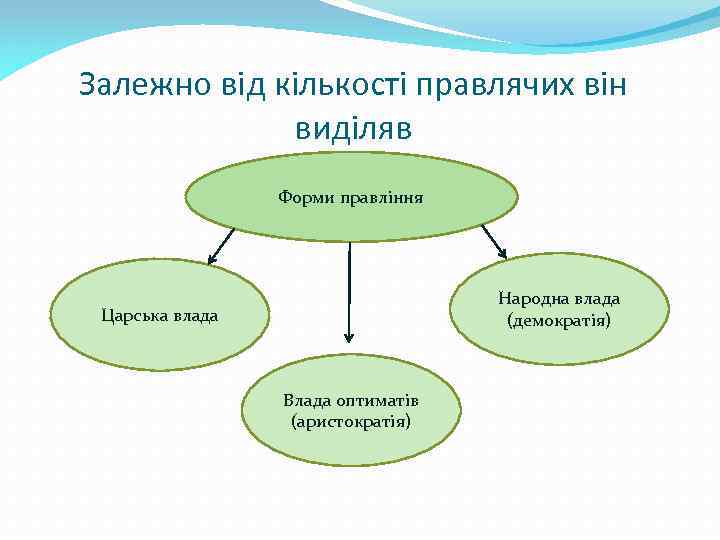 Залежно від кількості правлячих він виділяв

Форми правління

Царська влада

Влада оптиматів (аристократія)

Народна влада (демократія)